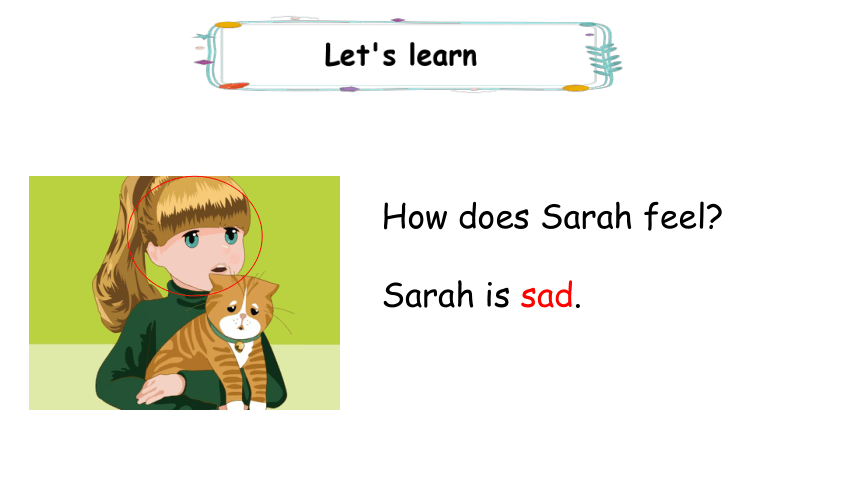 Let's learn

How does Sarah feel?

Sarah is sad.